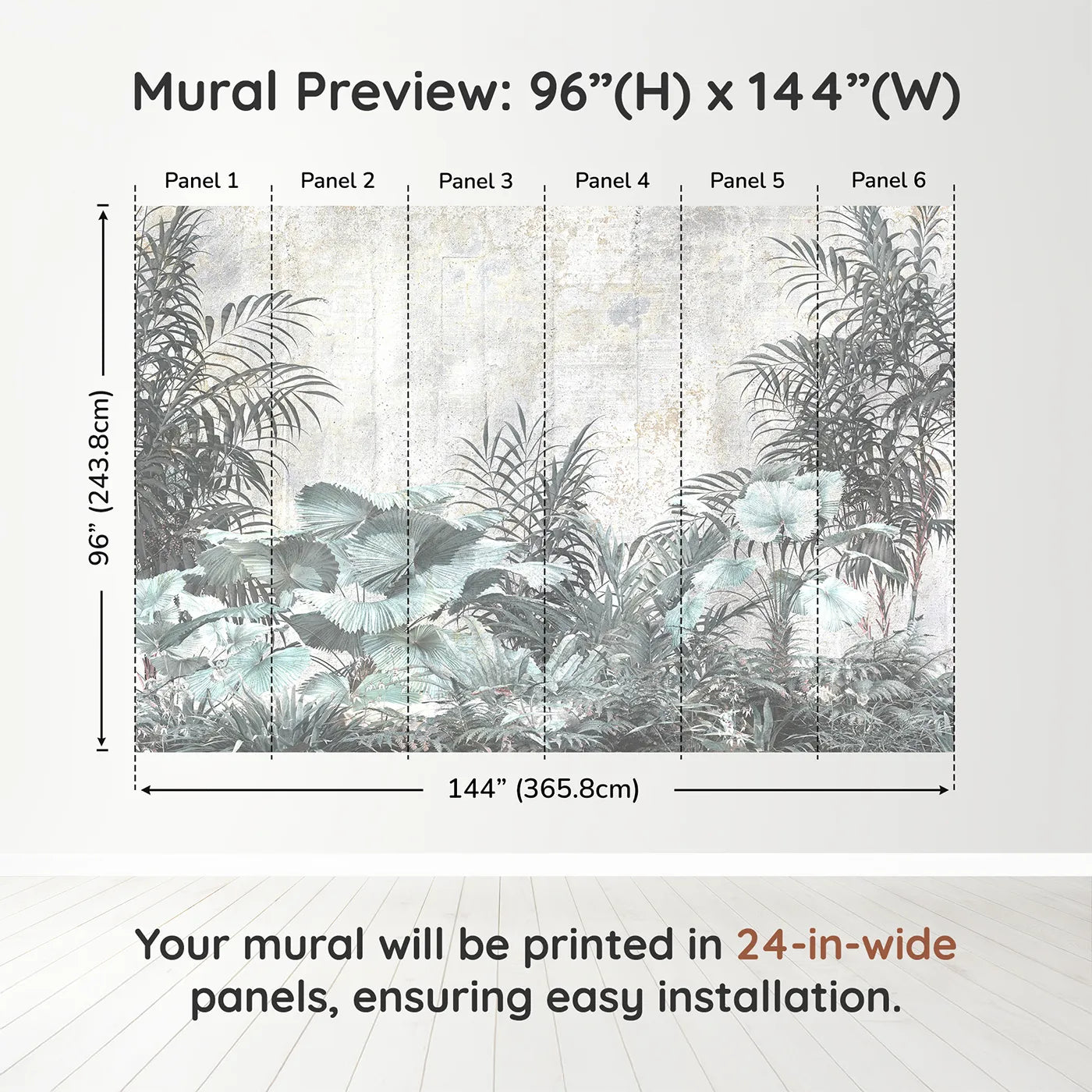 Mural Preview: 96”(H) x 144”(W)

Panel 1

Panel 2

Panel 3

Panel 4

Panel 5

Panel 6

96” (243.8cm)

144” (365.8cm)

Your mural will be printed in 24-in-wide panels, ensuring easy installation.